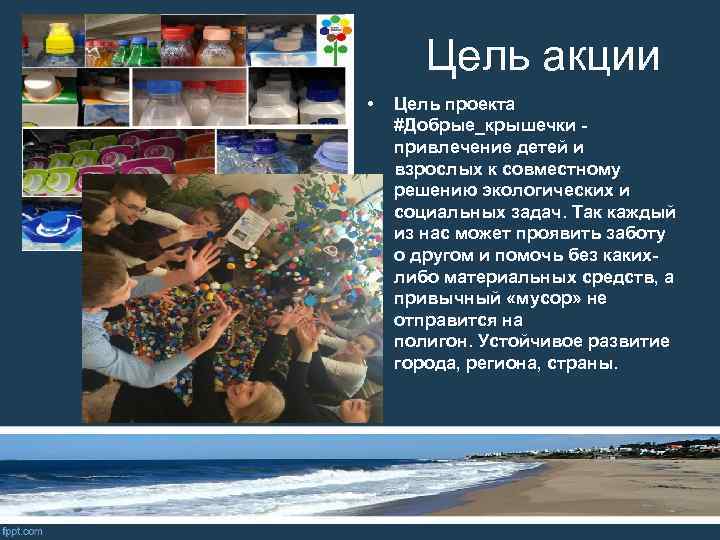 Цель акции

• Цель проекта #Добрые_крышечки - привлечение детей и взрослых к совместному решению экологических и социальных задач. Так каждый из нас может проявить заботу о другом и помочь без каких-либо материальных средств, а привычный «мусор» не отправится на полигон. Устойчивое развитие города, региона, страны.

fppt.com